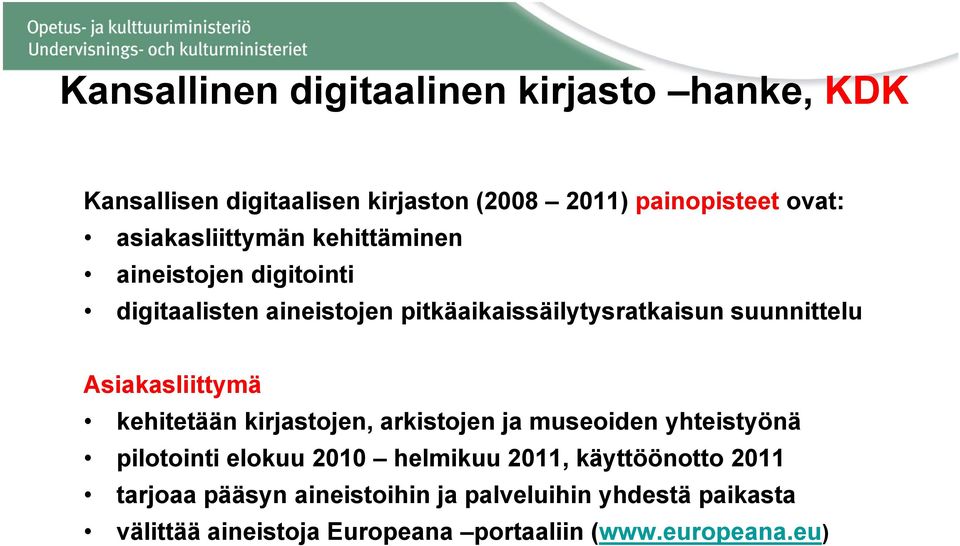 Opetus- ja kulttuuriministeriö
Undervisnings- och kulturministeriet

Kansallinen digitaalinen kirjasto –hanke, KDK

Kansallisen digitaalisen kirjaston (2008 – 2011) painopisteet ovat:
• asiakasliittymän kehittäminen
• aineistojen digitointi
• digitaalisten aineistojen pitkäaikaissäilytysratkaisun suunnittelu

Asiakasliittymä
• kehitetään kirjastojen, arkistojen ja museoiden yhteistyönä
• pilotointi elokuu 2010 – helmikuu 2011, käyttöönotto 2011
• tarjoaa pääsyn aineistoihin ja palveluihin yhdestä paikasta
• välittää aineistoja Europeana –portaaliin (www.europeana.eu)